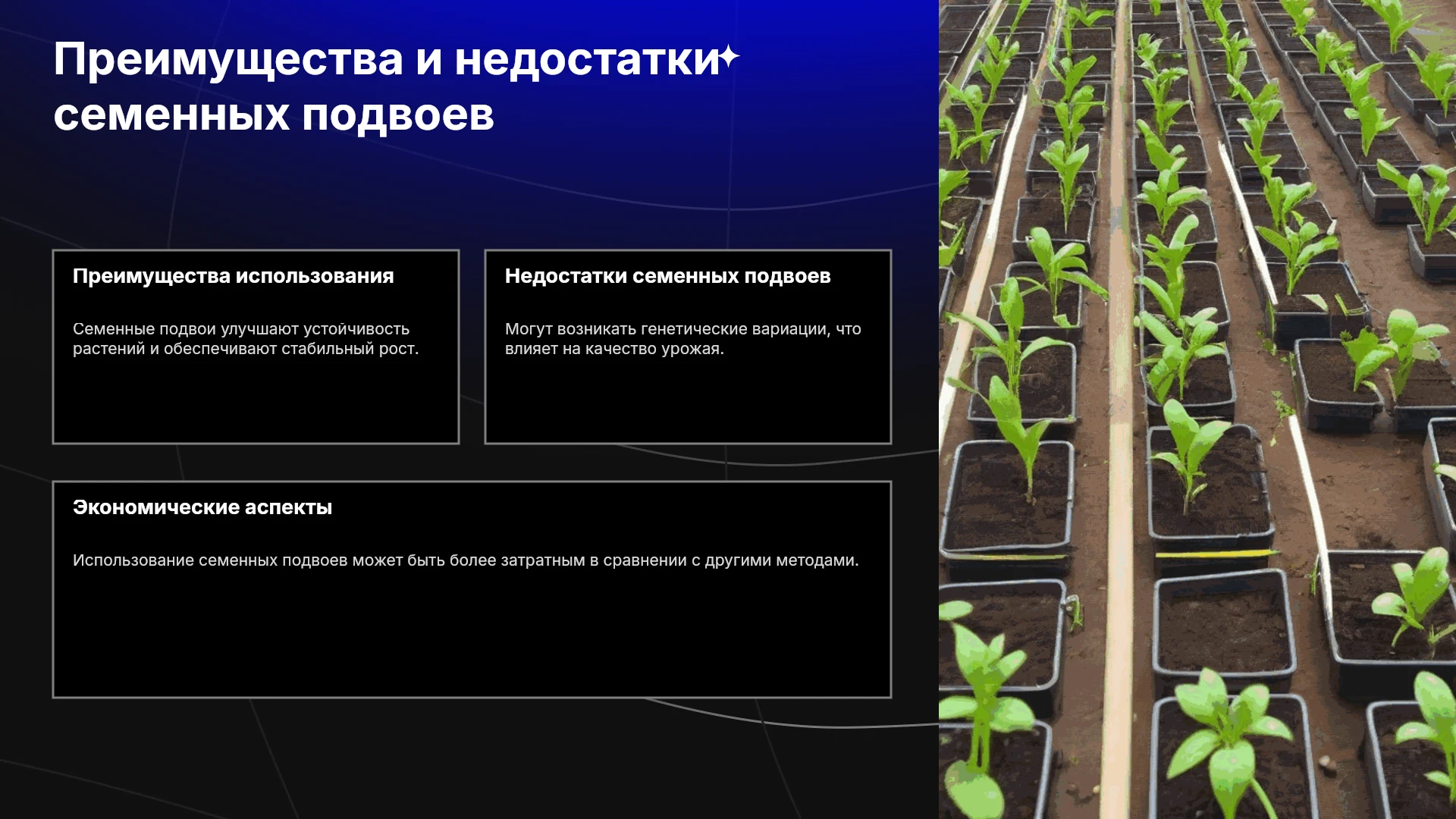 Преимущества и недостатки семенных подвоев

Преимущества использования

Семенные подвои улучшают устойчивость растений и обеспечивают стабильный рост.

Недостатки семенных подвоев

Могут возникать генетические вариации, что влияет на качество урожая.

Экономические аспекты

Использование семенных подвоев может быть более затратным в сравнении с другими методами.